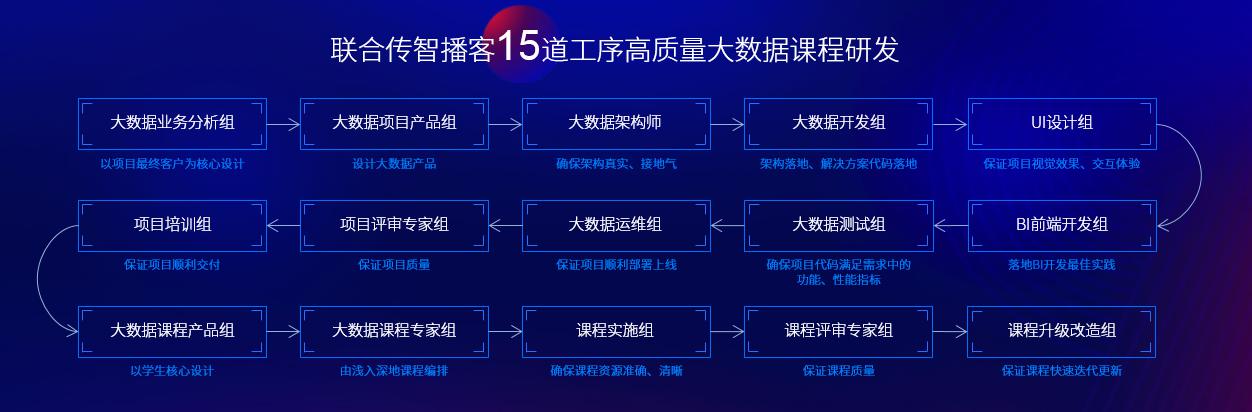 联合传智播客15道工序高质量大数据课程研发

大数据业务分析组
以项目最终客户为核心设计

大数据项目产品组
设计大数据产品

大数据架构师
确保架构真实、接地气

大数据开发组
架构落地、解决方案代码落地

UI设计组
保证项目视觉效果、交互体验

BI前端开发组
落地BI开发最佳实践

大数据测试组
确保项目代码满足需求中的功能、性能指标

大数据运维组
保证项目顺利部署上线

项目评审专家组
保证项目质量

项目培训组
保证项目顺利交付

大数据课程产品组
以学生核心设计

大数据课程专家组
由浅入深地课程编排

课程实施组
确保课程资源准确、清晰

课程评审专家组
保证课程质量

课程升级改造组
保证课程快速迭代更新